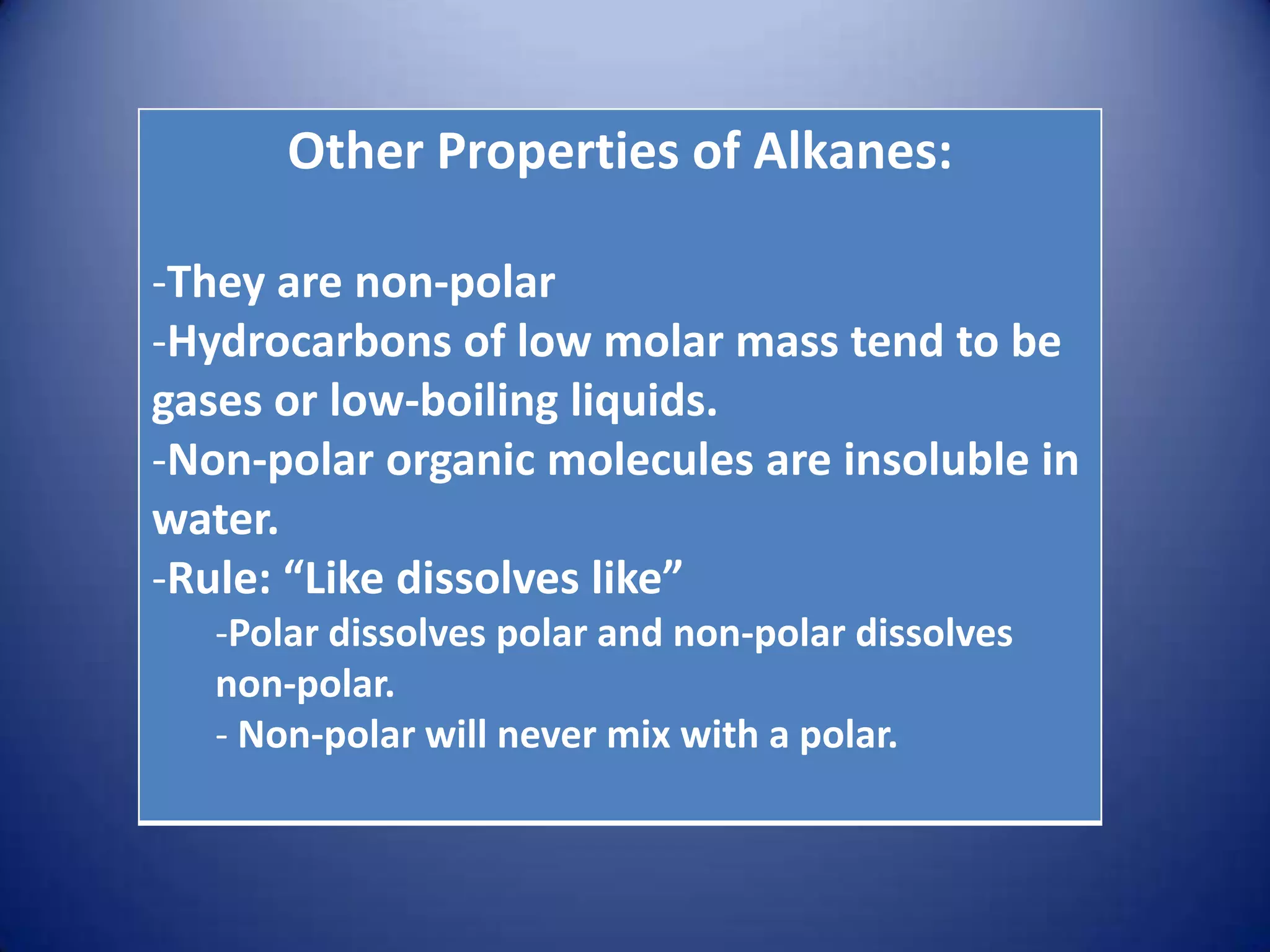 Other Properties of Alkanes:

-They are non-polar
-Hydrocarbons of low molar mass tend to be gases or low-boiling liquids.
-Non-polar organic molecules are insoluble in water.
-Rule: “Like dissolves like”
-Polar dissolves polar and non-polar dissolves non-polar.
- Non-polar will never mix with a polar.